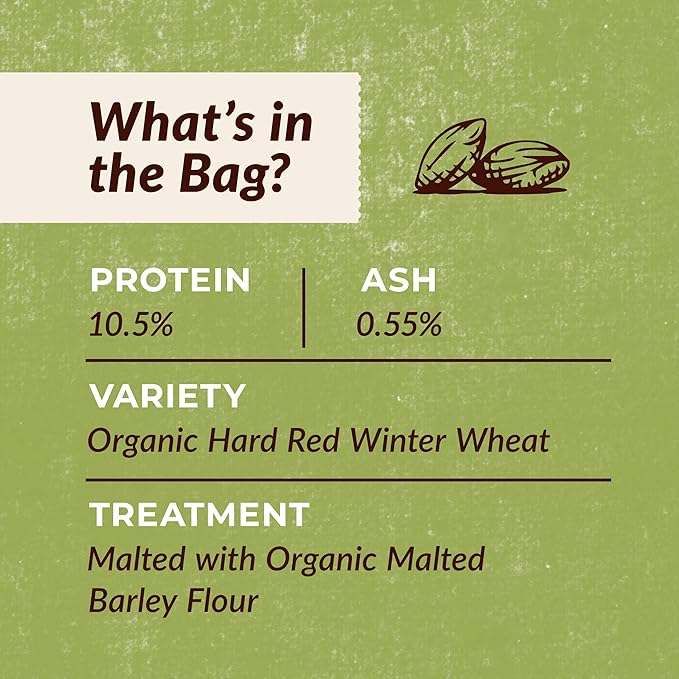 What's in the Bag?

PROTEIN
10.5%

ASH
0.55%

VARIETY
Organic Hard Red Winter Wheat

TREATMENT
Malted with Organic Malted Barley Flour